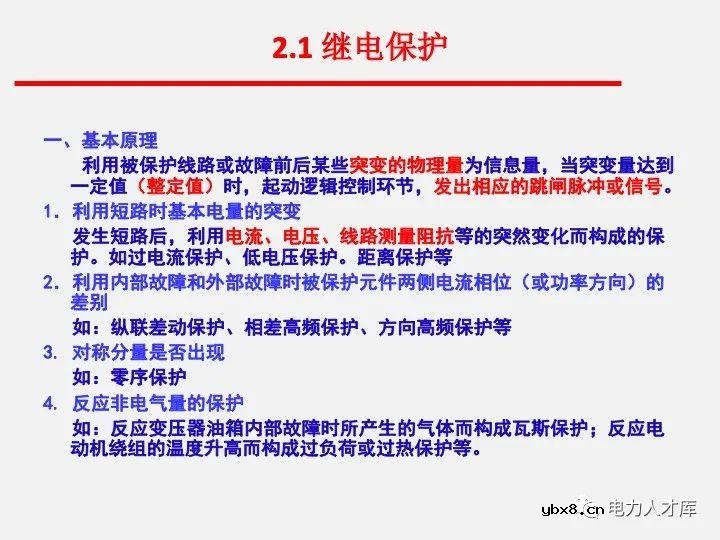 2.1 继电保护

一、基本原理

利用被保护线路或故障前后某些突变的物理量为信息量，当突变量达到一定值（整定值）时，起动逻辑控制环节，发出相应的跳闸脉冲或信号。

1. 利用短路时基本电量的突变

发生短路后，利用电流、电压、线路测量阻抗等的突然变化而构成的保护。如过电流保护、低电压保护。距离保护等

2. 利用内部故障和外部故障时被保护元件两侧电流相位（或功率方向）的差别

如：纵联差动保护、相差高频保护、方向高频保护等

3. 对称分量是否出现

如：零序保护

4. 反应非电气量的保护

如：反应变压器油箱内部故障时所产生的气体而构成瓦斯保护；反应电动机绕组的温度升高而构成过负荷或过热保护等。

ybx8.cn 电力人才库